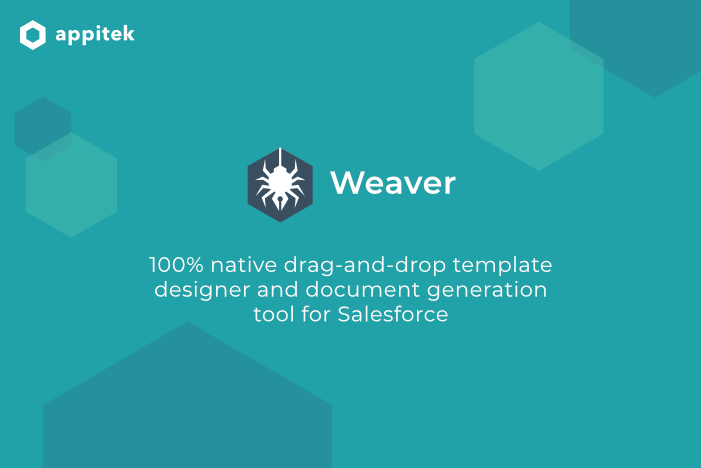 appitek

Weaver

100% native drag-and-drop template designer and document generation tool for Salesforce